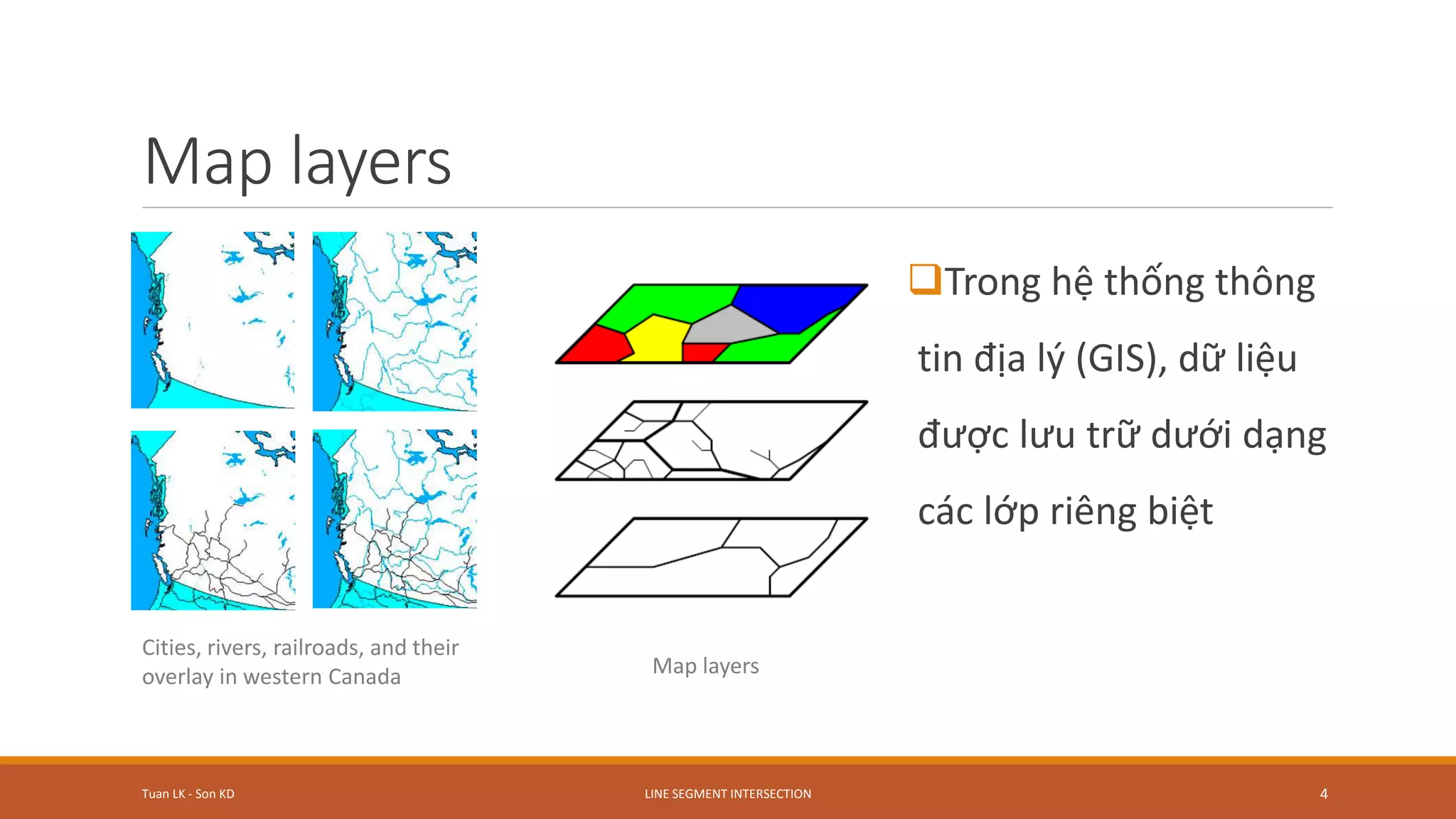 Map layers

Cities, rivers, railroads, and their overlay in western Canada

Map layers

❑Trong hệ thống thông tin địa lý (GIS), dữ liệu được lưu trữ dưới dạng các lớp riêng biệt

Tuan LK - Son KD

LINE SEGMENT INTERSECTION

4